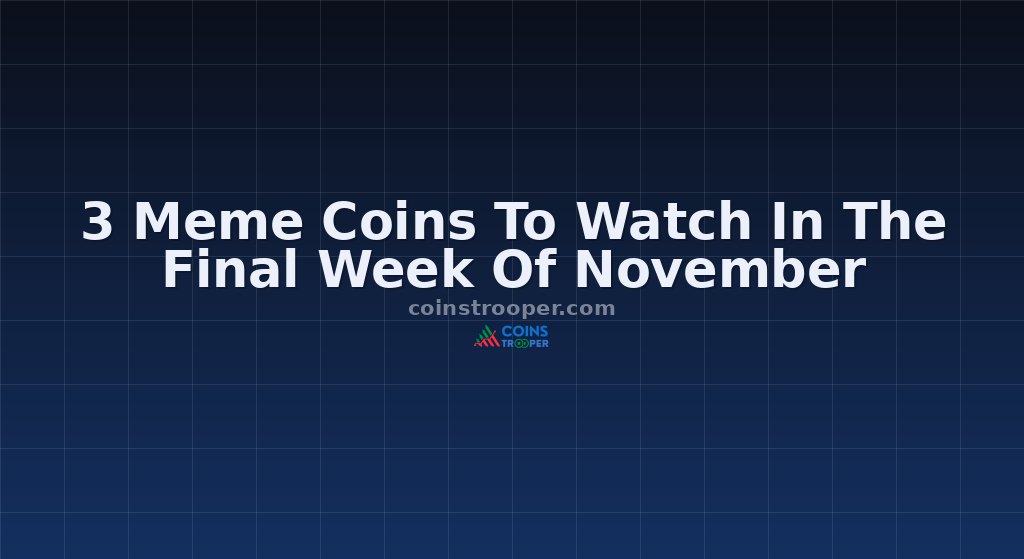 3 Meme Coins To Watch In The Final Week Of November

coinstrooper.com

COINS TROOPER